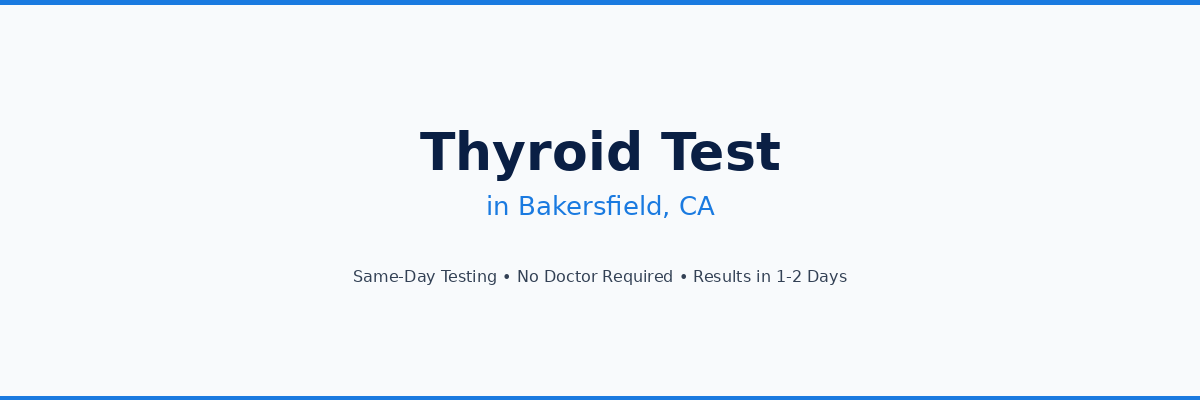 Thyroid Test

in Bakersfield, CA

Same-Day Testing • No Doctor Required • Results in 1-2 Days